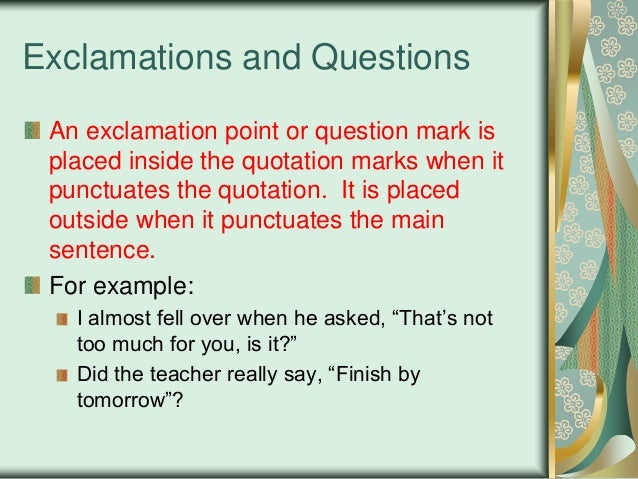 Exclamations and Questions

An exclamation point or question mark is placed inside the quotation marks when it punctuates the quotation.  It is placed outside when it punctuates the main sentence.

For example:

I almost fell over when he asked, “That’s not too much for you, is it?”

Did the teacher really say, “Finish by tomorrow”?